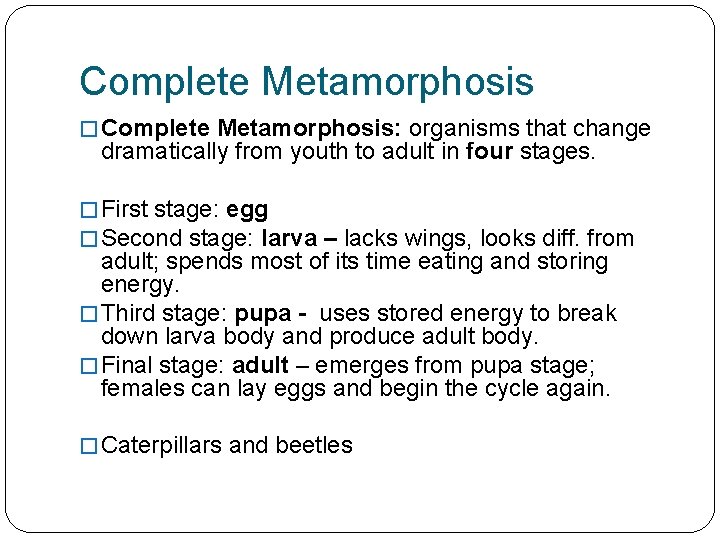 Complete Metamorphosis

□ Complete Metamorphosis: organisms that change dramatically from youth to adult in four stages.

□ First stage: egg
□ Second stage: larva – lacks wings, looks diff. from adult; spends most of its time eating and storing energy.
□ Third stage: pupa - uses stored energy to break down larva body and produce adult body.
□ Final stage: adult – emerges from pupa stage; females can lay eggs and begin the cycle again.

□ Caterpillars and beetles